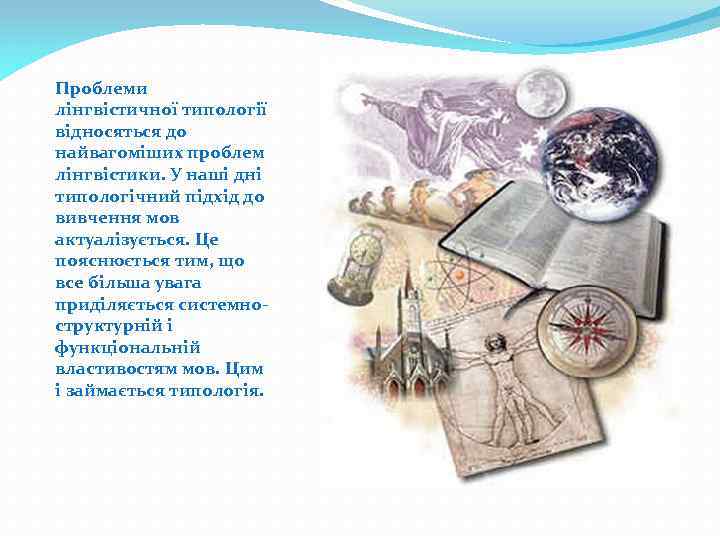 Проблеми лінгвістичної типології відносяться до найвагоміших проблем лінгвістики. У наші дні типологічний підхід до вивчення мов актуалізується. Це пояснюється тим, що все більша увага приділяється системно-структурній і функціональній властивостям мов. Цим і займається типологія.